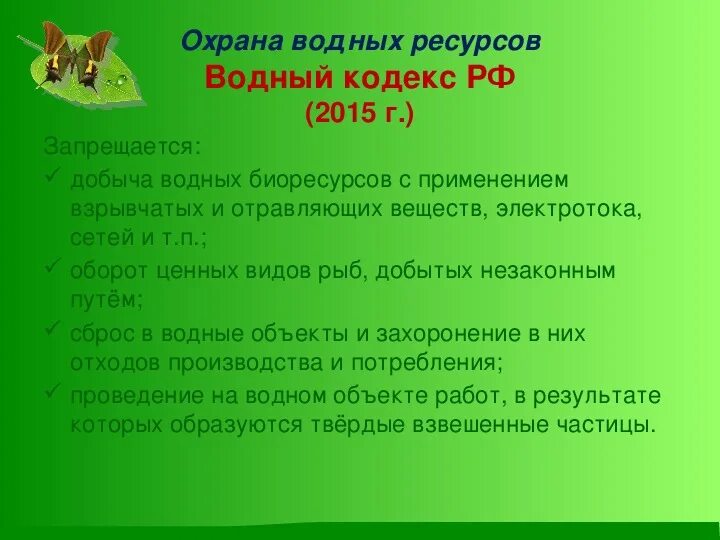 Охрана водных ресурсов
Водный кодекс РФ
(2015 г.)

Запрещается:
✓ добыча водных биоресурсов с применением взрывчатых и отравляющих веществ, электротока, сетей и т.п.;
✓ оборот ценных видов рыб, добытых незаконным путём;
✓ сброс в водные объекты и захоронение в них отходов производства и потребления;
✓ проведение на водном объекте работ, в результате которых образуются твёрдые взвешенные частицы.